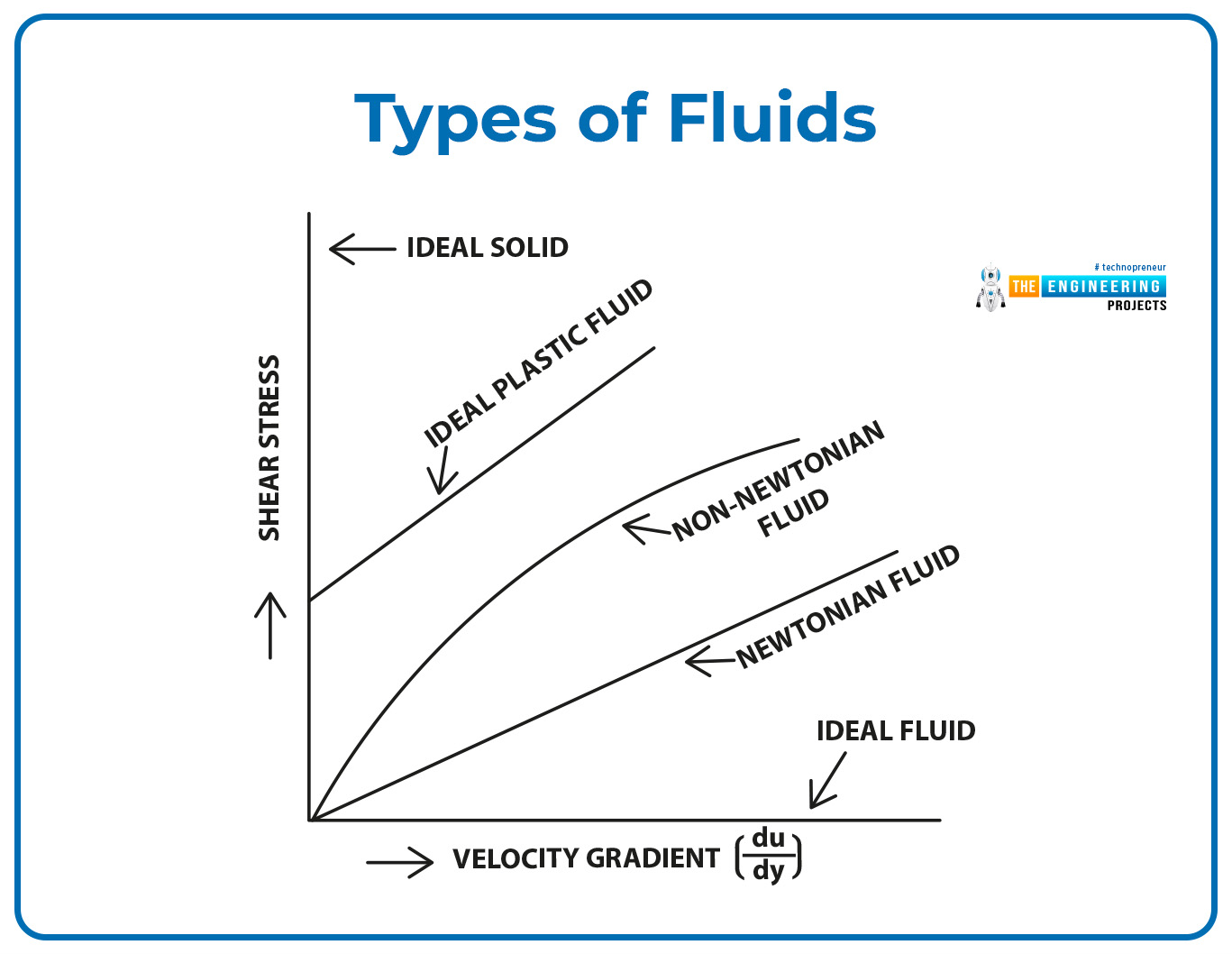 Types of Fluids

IDEAL SOLID

# technopreneur
THE ENGINEERING
PROJECTS

IDEAL PLASTIC FLUID

SHEAR STRESS

NON-NEWTONIAN FLUID

NEWTONIAN FLUID

IDEAL FLUID

VELOCITY GRADIENT $\left(\frac{du}{dy}\right)$